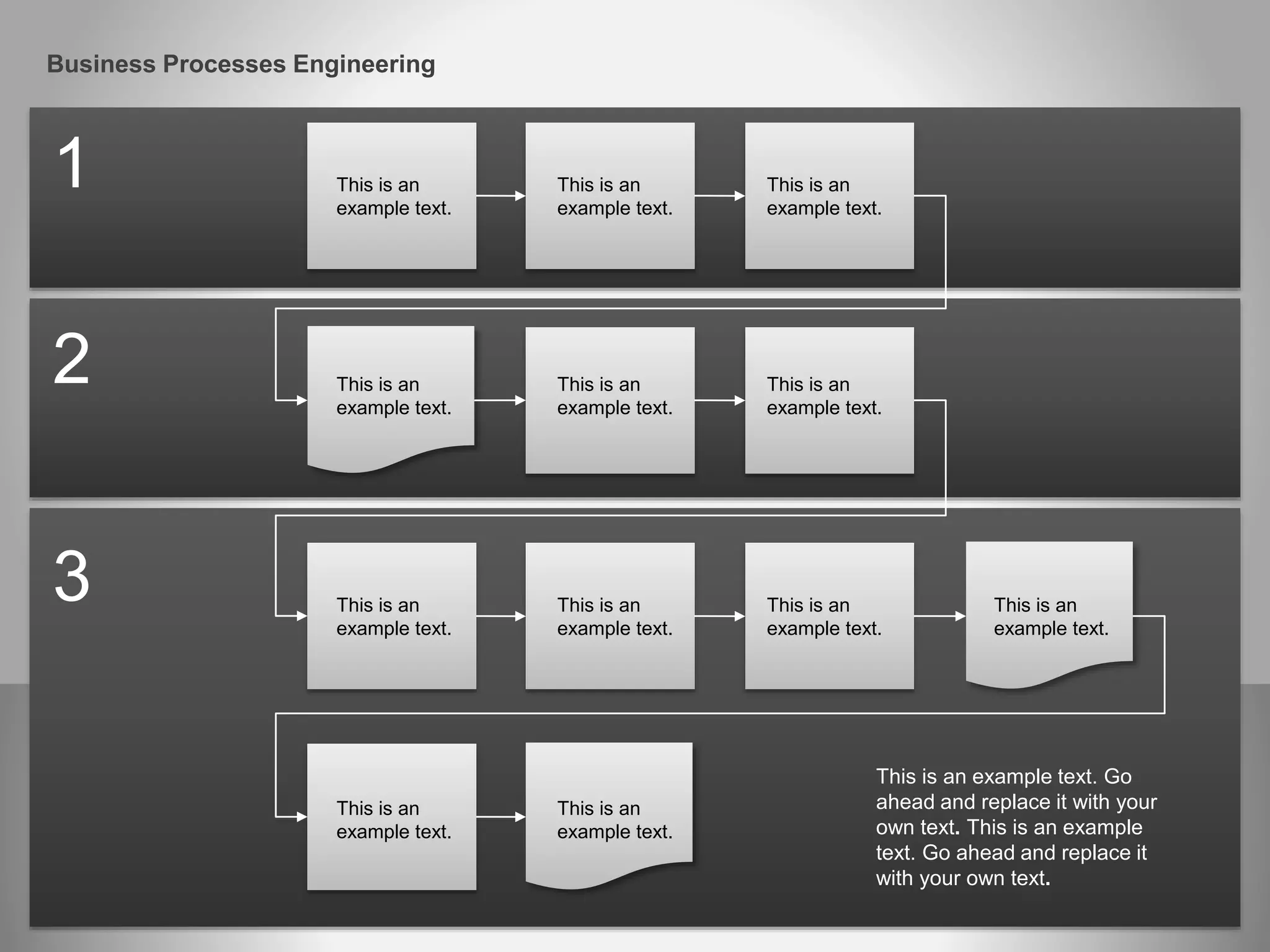 Business Processes Engineering

1

This is an example text.

This is an example text.

This is an example text.

2

This is an example text.

This is an example text.

This is an example text.

3

This is an example text.

This is an example text.

This is an example text.

This is an example text.

This is an example text.

This is an example text.

This is an example text. Go ahead and replace it with your own text. This is an example text. Go ahead and replace it with your own text.